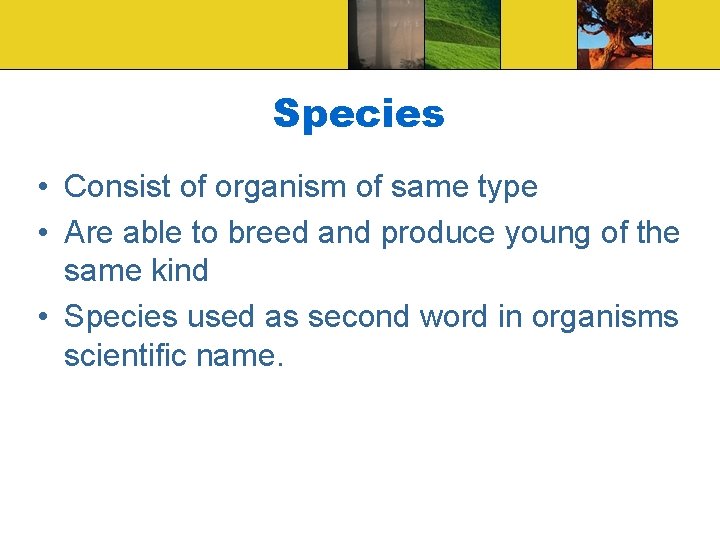 Species

• Consist of organism of same type
• Are able to breed and produce young of the same kind
• Species used as second word in organisms scientific name.